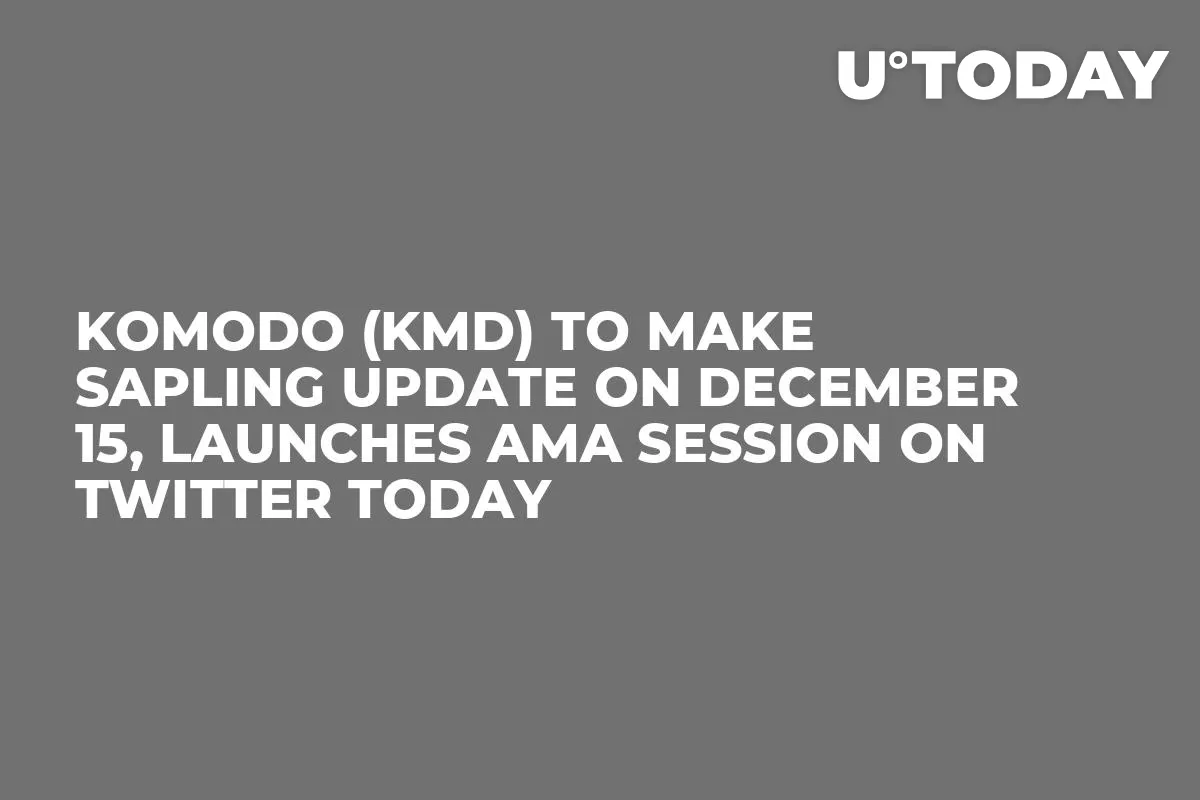 U°TODAY

KOMODO (KMD) TO MAKE SAPLING UPDATE ON DECEMBER 15, LAUNCHES AMA SESSION ON TWITTER TODAY